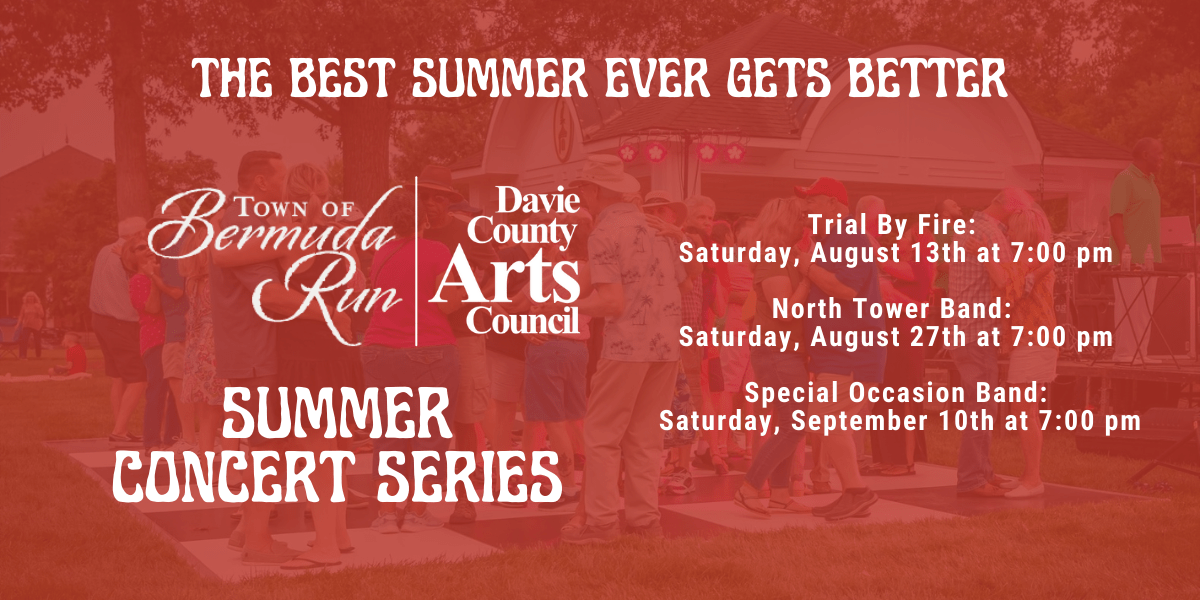 THE BEST SUMMER EVER GETS BETTER

TOWN OF Bermuda Run

Davie County Arts Council

SUMMER CONCERT SERIES

Trial By Fire:
Saturday, August 13th at 7:00 pm

North Tower Band:
Saturday, August 27th at 7:00 pm

Special Occasion Band:
Saturday, September 10th at 7:00 pm